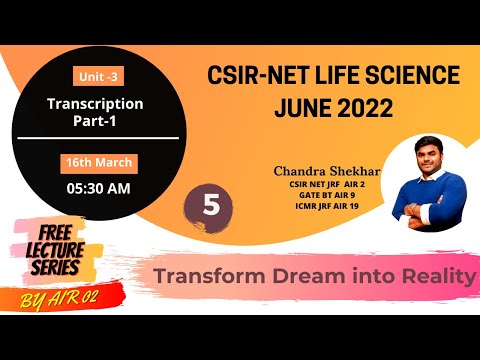 Unit -3

Transcription Part-1

16th March

05:30 AM

CSIR-NET LIFE SCIENCE JUNE 2022

Chandra Shekhar
CSIR NET JRF AIR 2
GATE BT AIR 9
ICMR JRF AIR 19

5

FREE LECTURE SERIES

BY AIR 02

Transform Dream into Reality